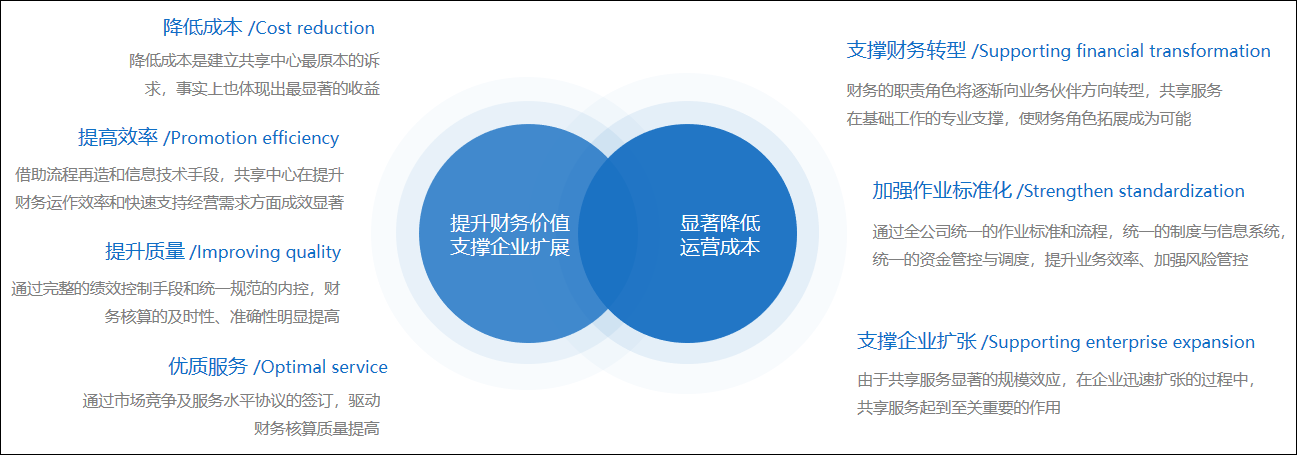 降低成本 /Cost reduction

降低成本是建立共享中心最原本的诉求，事实上也体现出最显著的收益

提高效率 /Promotion efficiency

借助流程再造和信息技术手段，共享中心在提升财务运作效率和快速支持经营需求方面成效显著

提升质量 /Improving quality

通过完整的绩效控制手段和统一规范的内控，财务核算的及时性、准确性明显提高

优质服务 /Optimal service

通过市场竞争及服务水平协议的签订，驱动财务核算质量提高

提升财务价值
支撑企业扩展

显著降低
运营成本

支撑财务转型 /Supporting financial transformation

财务的职责角色将逐渐向业务伙伴方向转型，共享服务在基础工作的专业支撑，使财务角色拓展成为可能

加强作业标准化 /Strengthen standardization

通过全公司统一的作业标准和流程，统一的制度与信息系统，统一的资金管控与调度，提升业务效率、加强风险管控

支撑企业扩张 /Supporting enterprise expansion

由于共享服务显著的规模效应，在企业迅速扩张的过程中，共享服务起到至关重要的作用